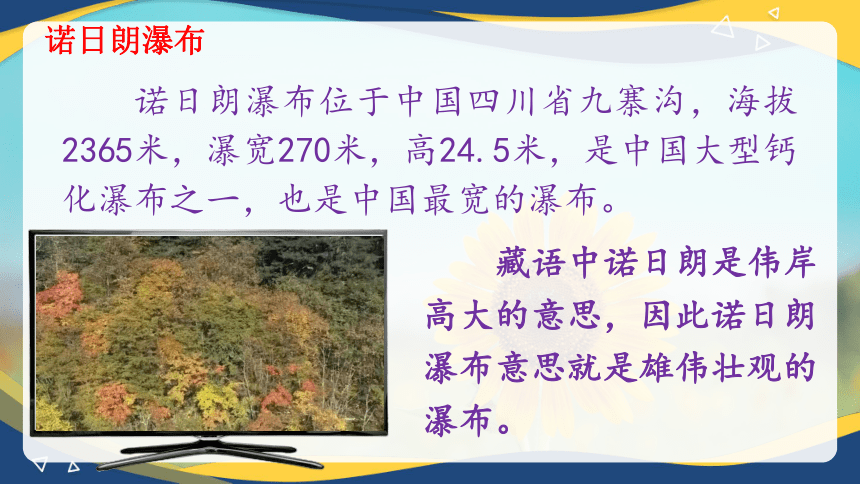 诺日朗瀑布

诺日朗瀑布位于中国四川省九寨沟，海拔2365米，瀑宽270米，高24.5米，是中国大型钙化瀑布之一，也是中国最宽的瀑布。

藏语中诺日朗是伟岸高大的意思，因此诺日朗瀑布意思就是雄伟壮观的瀑布。